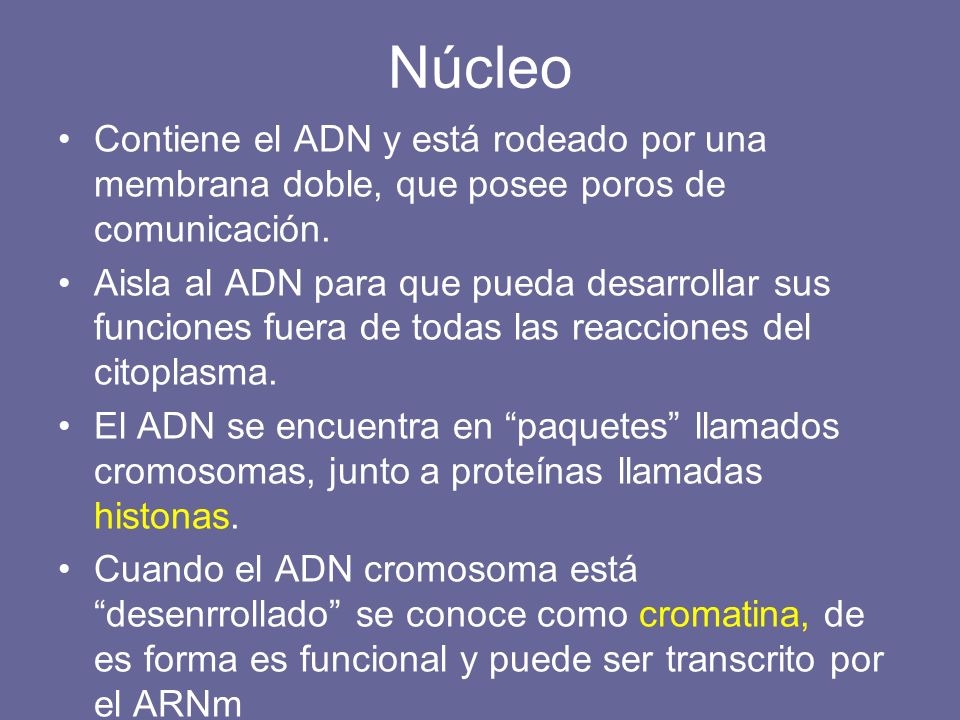 Núcleo

• Contiene el ADN y está rodeado por una membrana doble, que posee poros de comunicación.

• Aisla al ADN para que pueda desarrollar sus funciones fuera de todas las reacciones del citoplasma.

• El ADN se encuentra en “paquetes” llamados cromosomas, junto a proteínas llamadas histonas.

• Cuando el ADN cromosoma está “desenrrollado” se conoce como cromatina, de es forma es funcional y puede ser transcrito por el ARNm